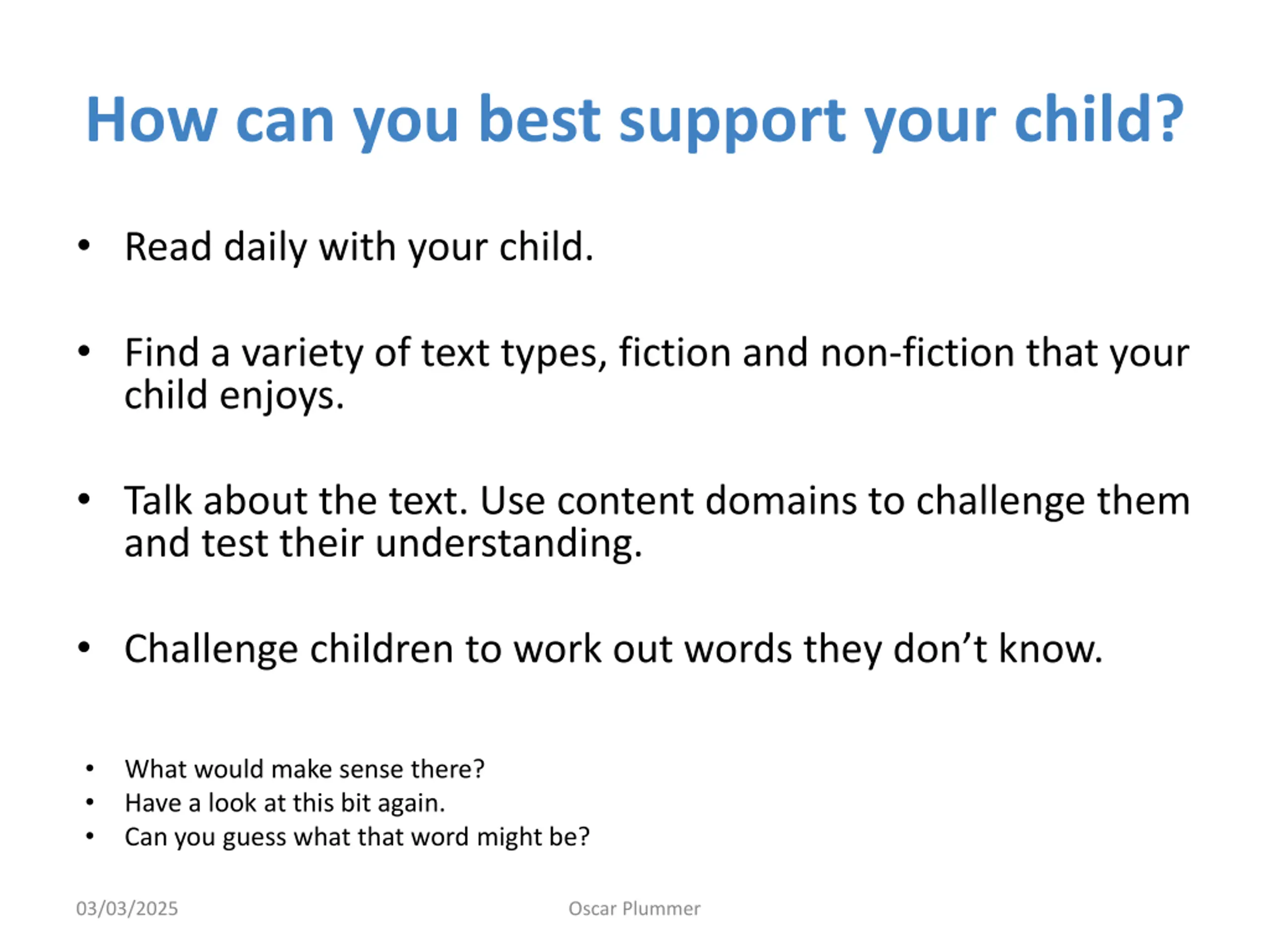 How can you best support your child?

• Read daily with your child.

• Find a variety of text types, fiction and non-fiction that your child enjoys.

• Talk about the text. Use content domains to challenge them and test their understanding.

• Challenge children to work out words they don’t know.

• What would make sense there?
• Have a look at this bit again.
• Can you guess what that word might be?

03/03/2025

Oscar Plummer